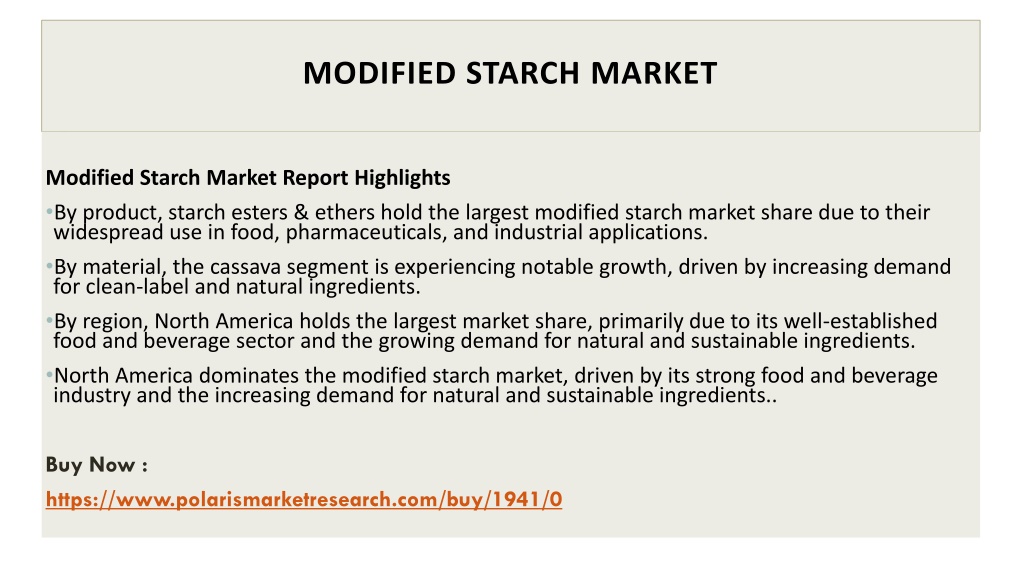 MODIFIED STARCH MARKET

Modified Starch Market Report Highlights

•By product, starch esters & ethers hold the largest modified starch market share due to their widespread use in food, pharmaceuticals, and industrial applications.

•By material, the cassava segment is experiencing notable growth, driven by increasing demand for clean-label and natural ingredients.

•By region, North America holds the largest market share, primarily due to its well-established food and beverage sector and the growing demand for natural and sustainable ingredients.

•North America dominates the modified starch market, driven by its strong food and beverage industry and the increasing demand for natural and sustainable ingredients..

Buy Now :

https://www.polarismarketresearch.com/buy/1941/0